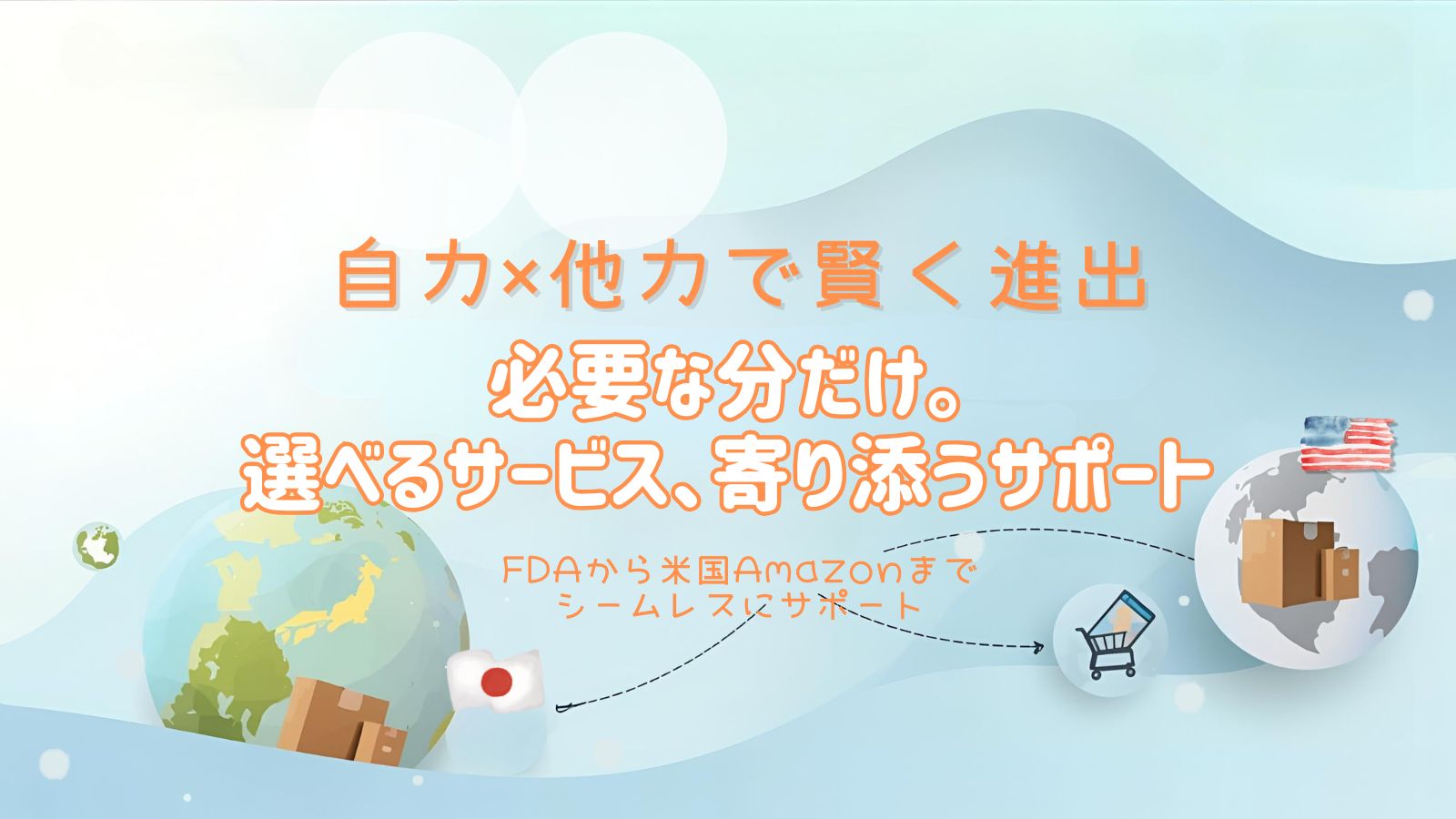 自力×他力で賢く進出

必要な分だけ。
選べるサービス、寄り添うサポート

FDAから米国Amazonまで
シームレスにサポート